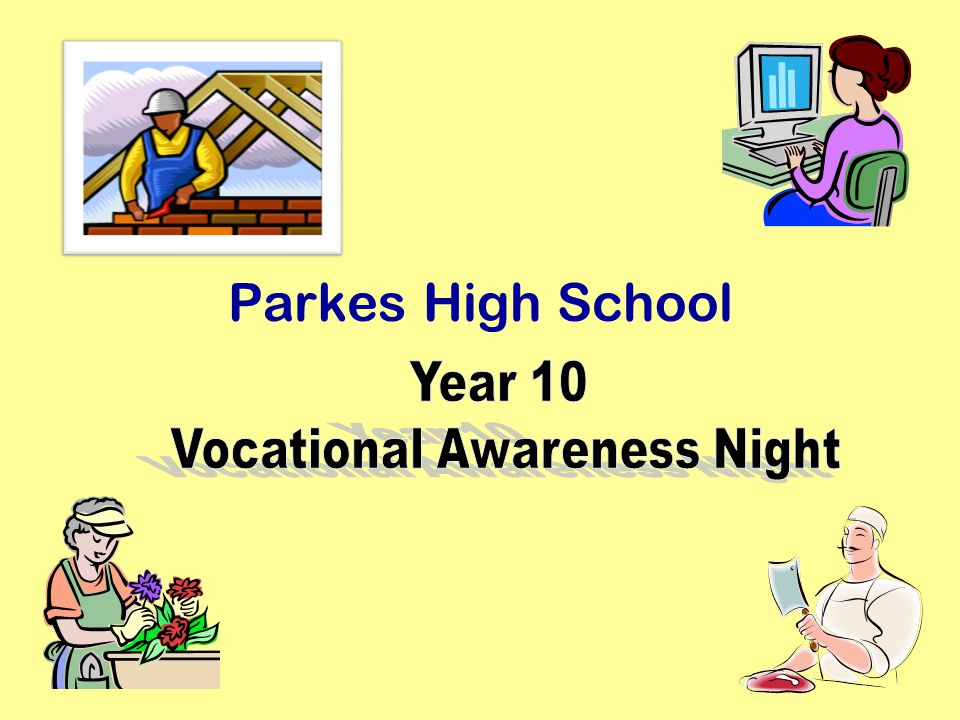 Parkes High School

Year 10
Vocational Awareness Night